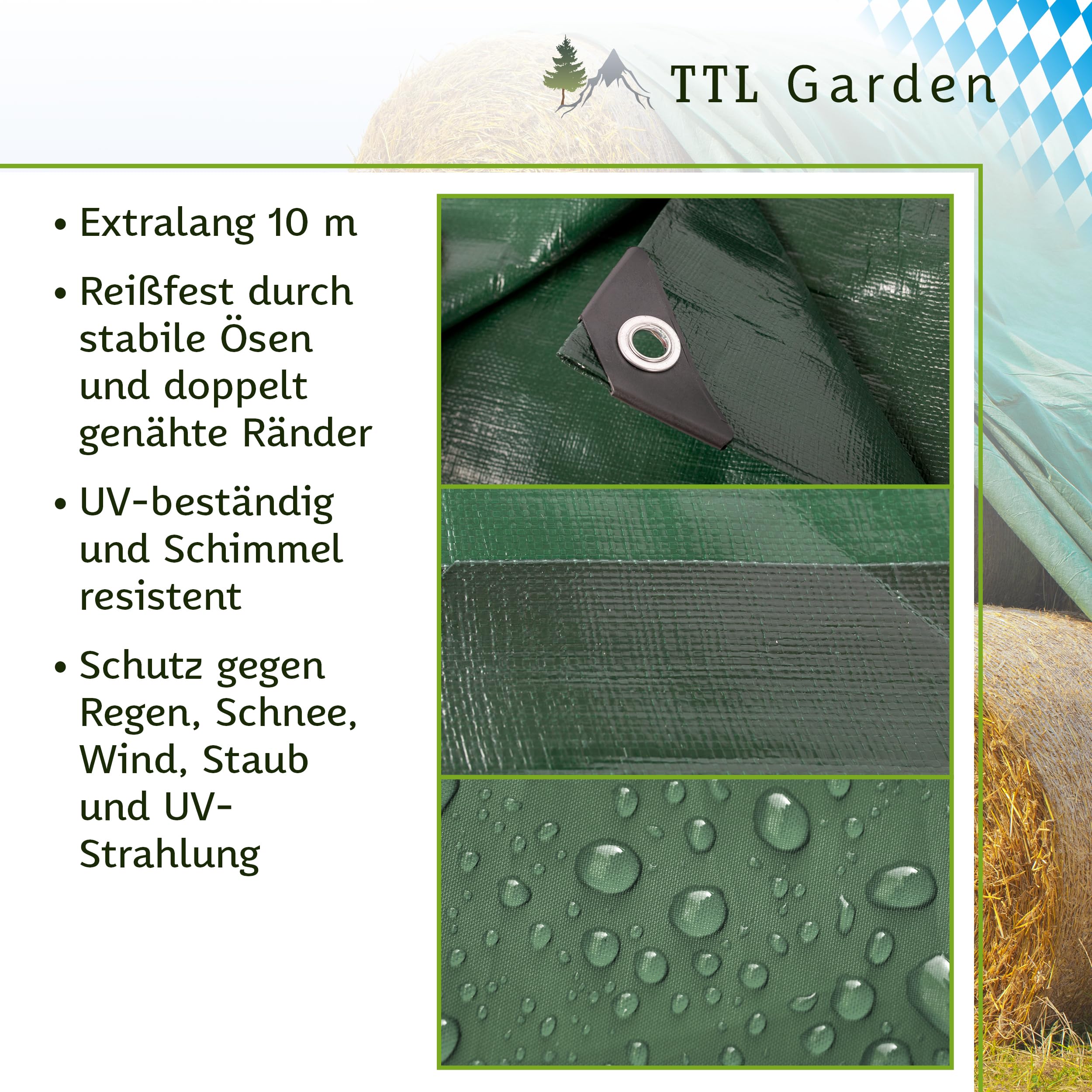 TTL Garden

• Extralang 10 m

• Reißfest durch stabile Ösen und doppelt genähte Ränder

• UV-beständig und Schimmel resistent

• Schutz gegen Regen, Schnee, Wind, Staub und UV-Strahlung